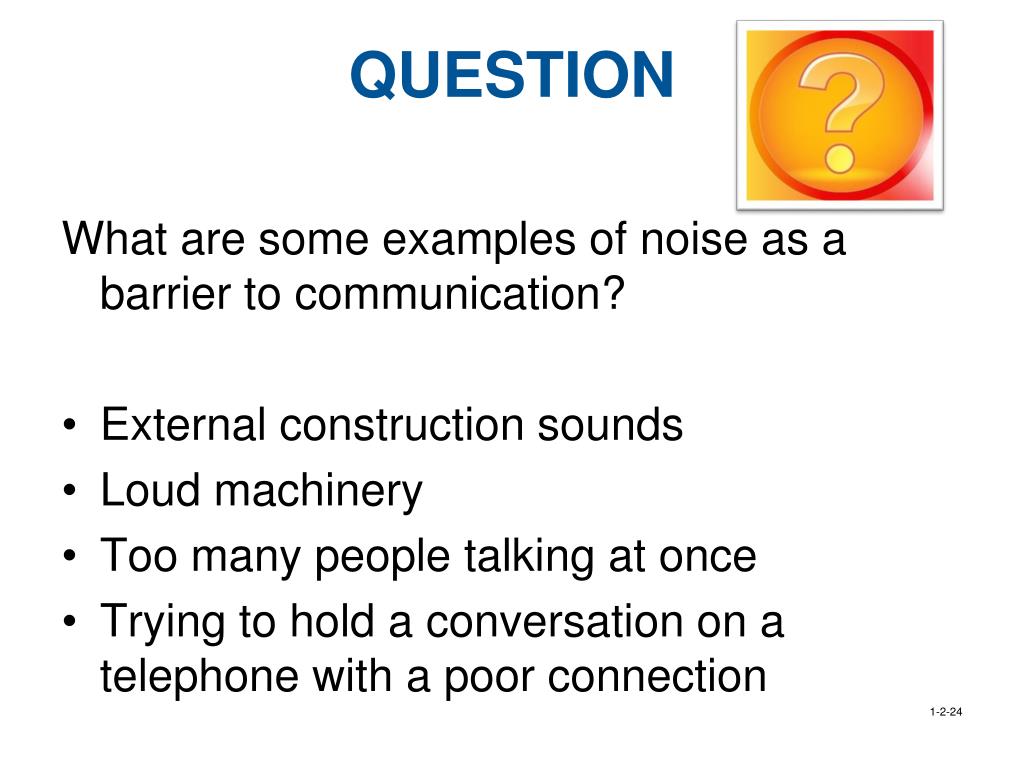 QUESTION

?

What are some examples of noise as a barrier to communication?

• External construction sounds
• Loud machinery
• Too many people talking at once
• Trying to hold a conversation on a telephone with a poor connection

1-2-24